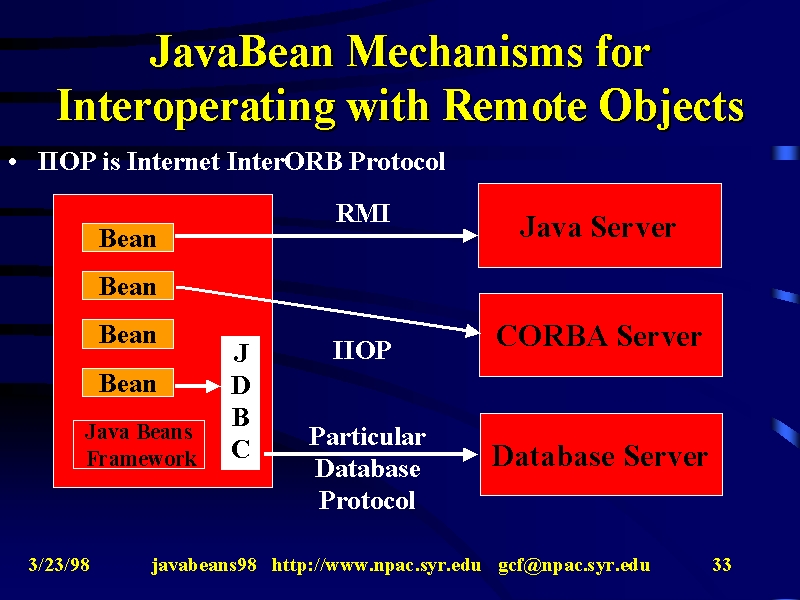 JavaBean Mechanisms for Interoperating with Remote Objects

• IIOP is Internet InterORB Protocol

Bean

Bean

Bean

Bean

Java Beans Framework

J
D
B
C

RMI

IIOP

Particular Database Protocol

Java Server

CORBA Server

Database Server

3/23/98 javabeans98 http://www.npac.syr.edu gcf@npac.syr.edu 33